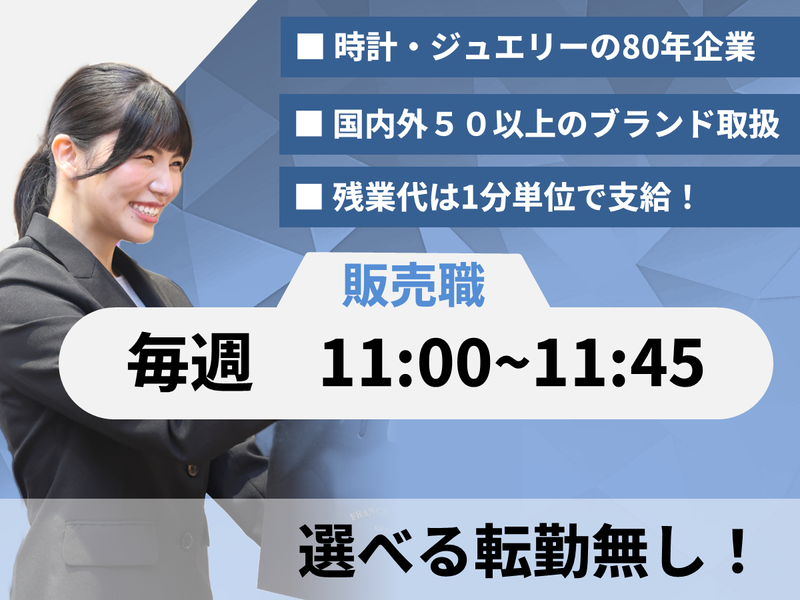 ■ 時計・ジュエリーの80年企業

■ 国内外５０以上のブランド取扱

■ 残業代は1分単位で支給！

販売職

毎週　11:00~11:45

選べる転勤無し！